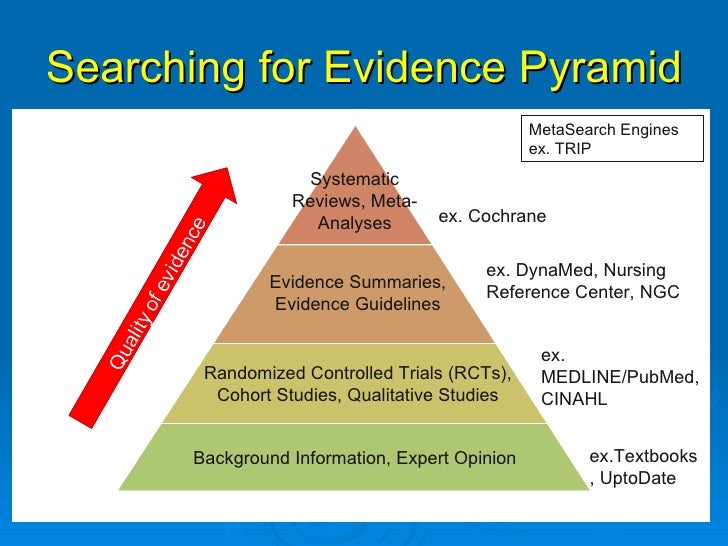 Searching for Evidence Pyramid

MetaSearch Engines
ex. TRIP

Quality of evidence

Systematic Reviews, Meta-Analyses

ex. Cochrane

Evidence Summaries, Evidence Guidelines

ex. DynaMed, Nursing Reference Center, NGC

Randomized Controlled Trials (RCTs), Cohort Studies, Qualitative Studies

ex. MEDLINE/PubMed, CINAHL

Background Information, Expert Opinion

ex.Textbooks , UptoDate